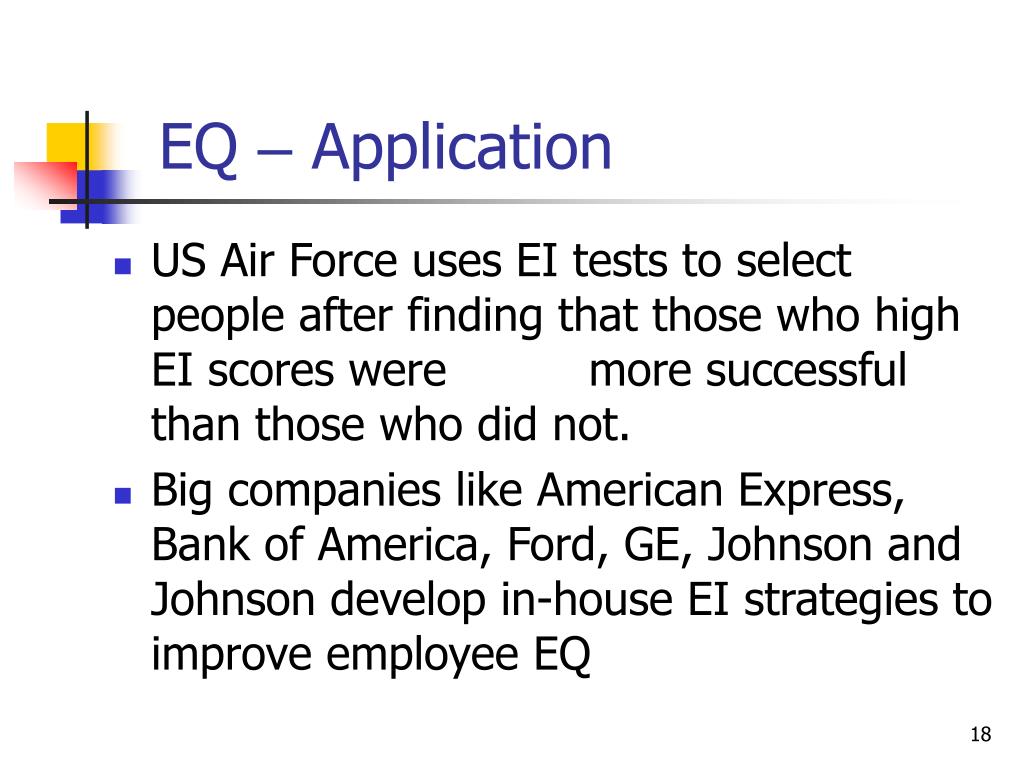 EQ – Application

US Air Force uses EI tests to select people after finding that those who high EI scores were more successful than those who did not.

Big companies like American Express, Bank of America, Ford, GE, Johnson and Johnson develop in-house EI strategies to improve employee EQ

18